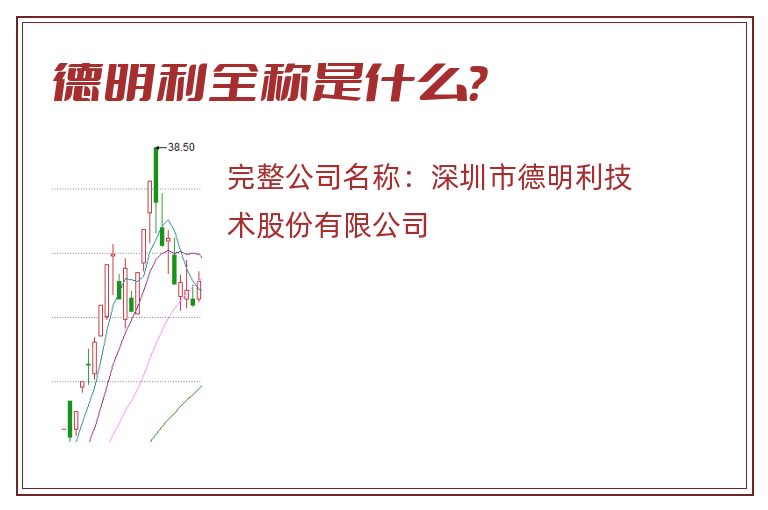 德明利全称是什么?

38.50

完整公司名称：深圳市德明利技术股份有限公司